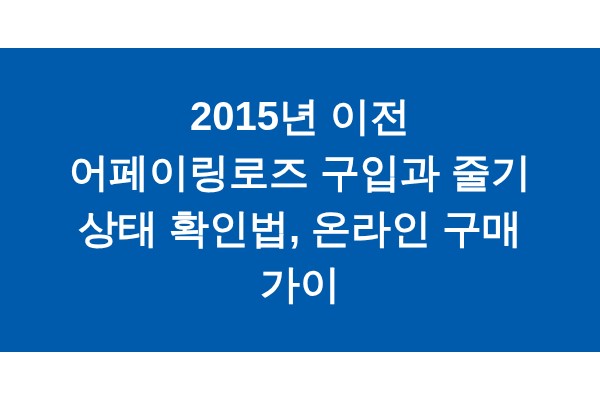 2015년 이전 어페이링로즈 구입과 줄기 상태 확인법, 온라인 구매 가이